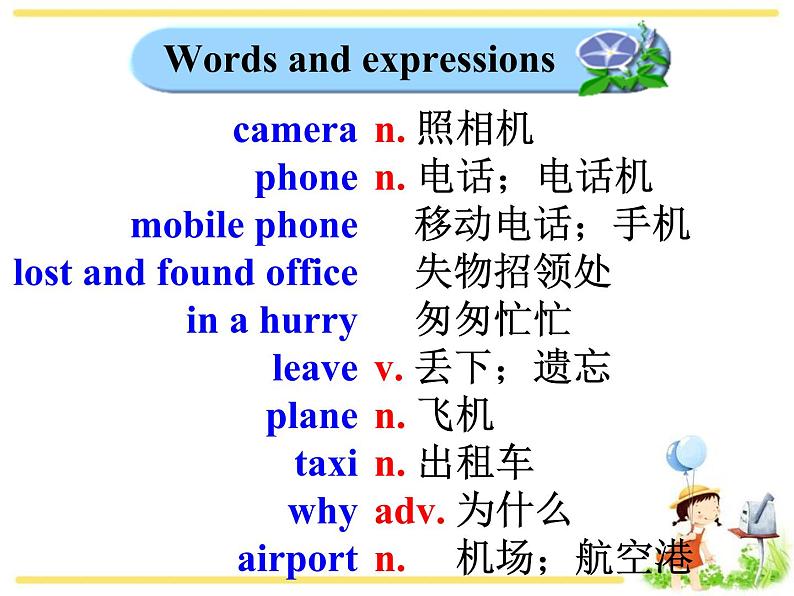 Words and expressions

camera n. 照相机
phone n. 电话；电话机
mobile phone 移动电话；手机
lost and found office 失物招领处
in a hurry 匆匆忙忙
leave v. 丢下；遗忘
plane n. 飞机
taxi n. 出租车
why adv. 为什么
airport n. 机场；航空港